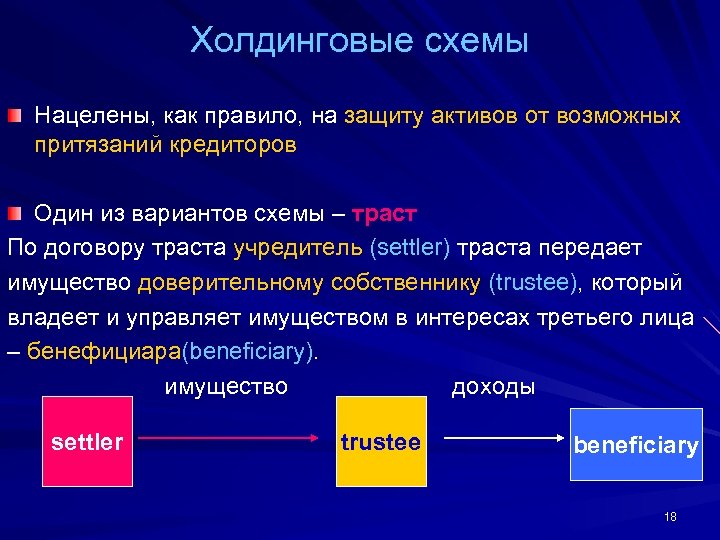 Холдинговые схемы

Нацелены, как правило, на защиту активов от возможных притязаний кредиторов

Один из вариантов схемы – траст

По договору траста учредитель (settler) траста передает имущество доверительному собственнику (trustee), который владеет и управляет имуществом в интересах третьего лица – бенефициара(beneficiary).

имущество

доходы

settler

trustee

beneficiary

18